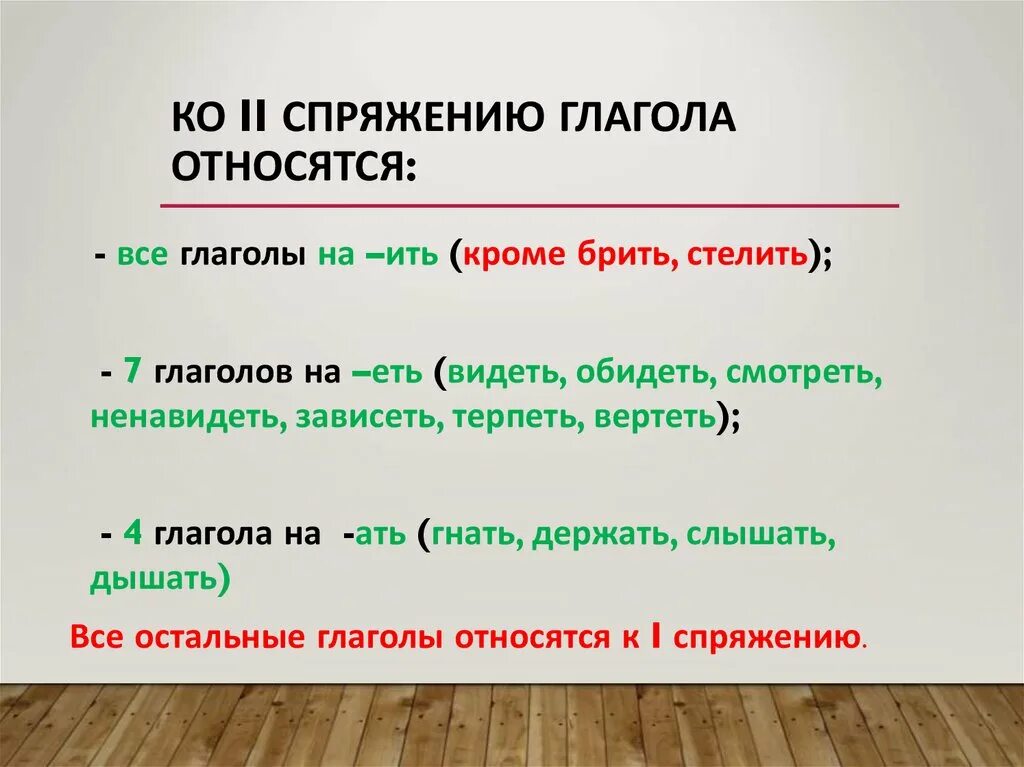 КО II СПРЯЖЕНИЮ ГЛАГОЛА ОТНОСЯТСЯ:

- все глаголы на –ить (кроме брить, стелить);

- 7 глаголов на –еть (видеть, обидеть, смотреть, ненавидеть, зависеть, терпеть, вертеть);

- 4 глагола на -ать (гнать, держать, слышать, дышать)

Все остальные глаголы относятся к I спряжению.